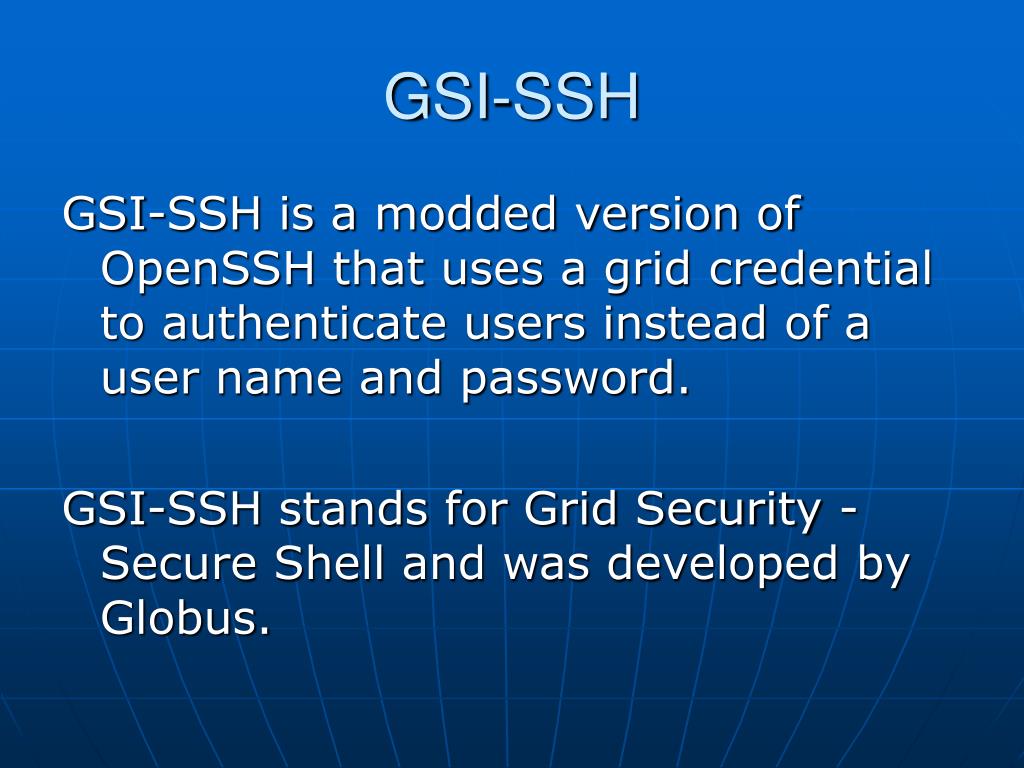 GSI-SSH

GSI-SSH is a modded version of OpenSSH that uses a grid credential to authenticate users instead of a user name and password.

GSI-SSH stands for Grid Security - Secure Shell and was developed by Globus.